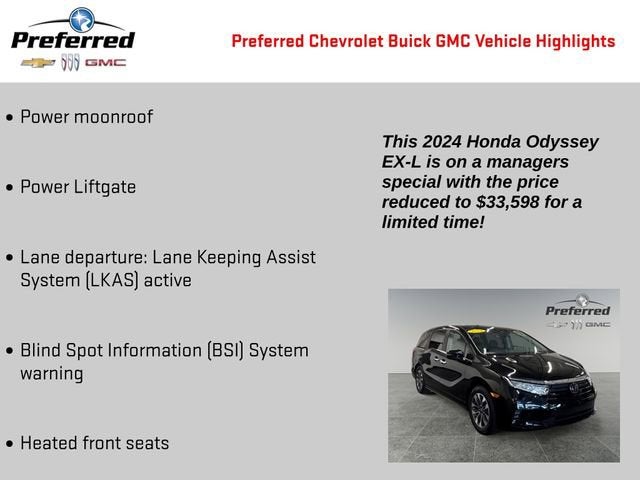 Preferred
GMC

Preferred Chevrolet Buick GMC Vehicle Highlights

• Power moonroof

• Power Liftgate

• Lane departure: Lane Keeping Assist System (LKAS) active

• Blind Spot Information (BSI) System warning

• Heated front seats

This 2024 Honda Odyssey EX-L is on a managers special with the price reduced to $33,598 for a limited time!

Preferred
GMC